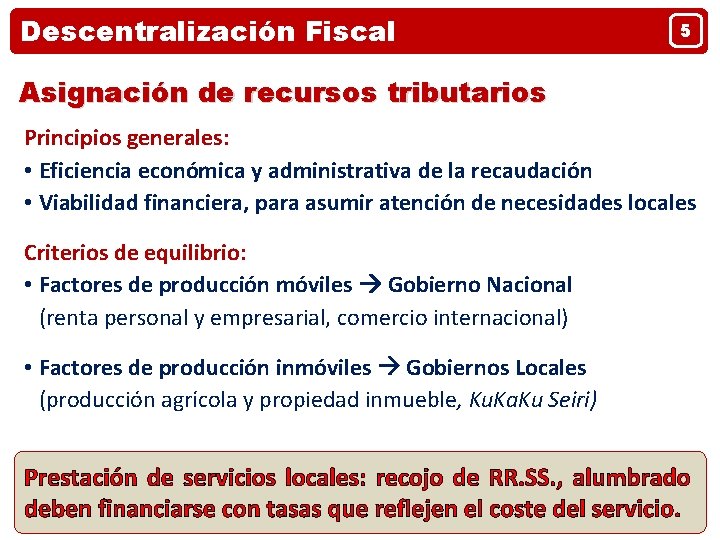 Descentralización Fiscal

5

Asignación de recursos tributarios

Principios generales:
• Eficiencia económica y administrativa de la recaudación
• Viabilidad financiera, para asumir atención de necesidades locales

Criterios de equilibrio:
• Factores de producción móviles → Gobierno Nacional
(renta personal y empresarial, comercio internacional)

• Factores de producción inmóviles → Gobiernos Locales
(producción agrícola y propiedad inmueble, KuKaKu Seiri)

Prestación de servicios locales: recojo de RR.SS., alumbrado deben financiarse con tasas que reflejen el coste del servicio.